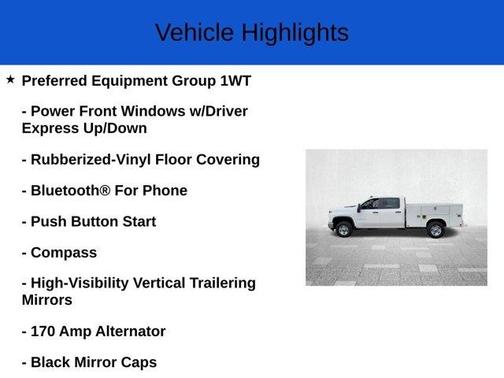 Vehicle Highlights

★ Preferred Equipment Group 1WT

- Power Front Windows w/Driver Express Up/Down

- Rubberized-Vinyl Floor Covering

- Bluetooth® For Phone

- Push Button Start

- Compass

- High-Visibility Vertical Trailering Mirrors

- 170 Amp Alternator

- Black Mirror Caps